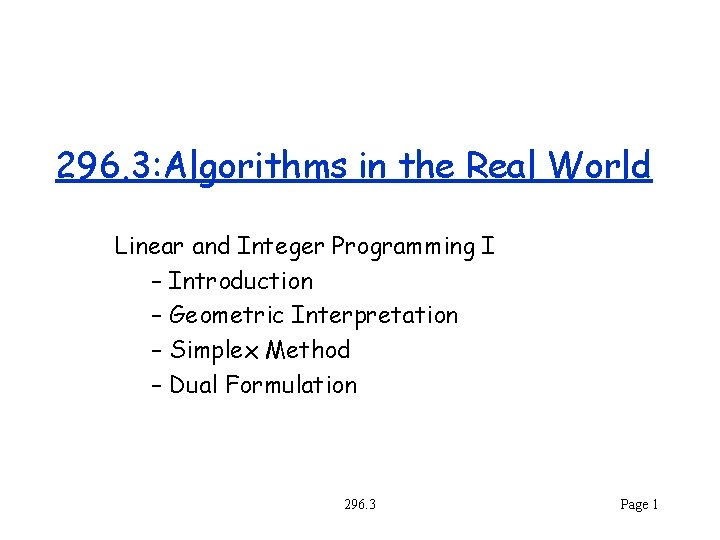 296.3:Algorithms in the Real World

Linear and Integer Programming I
– Introduction
– Geometric Interpretation
– Simplex Method
– Dual Formulation

296.3

Page 1